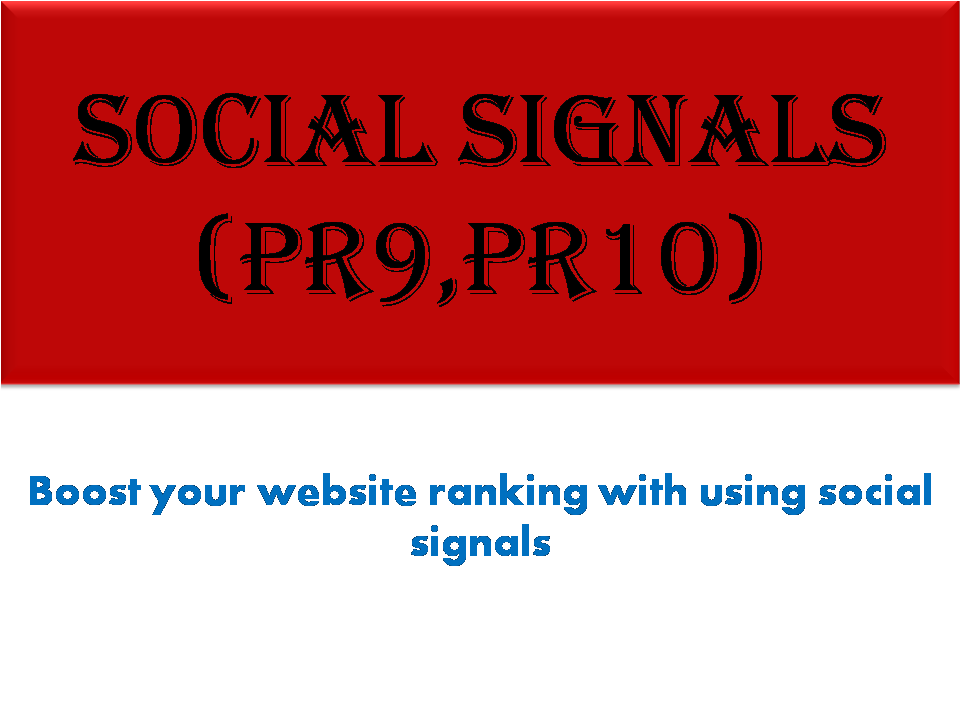 SOCIAL SIGNALS (PR9,PR10)

Boost your website ranking with using social signals